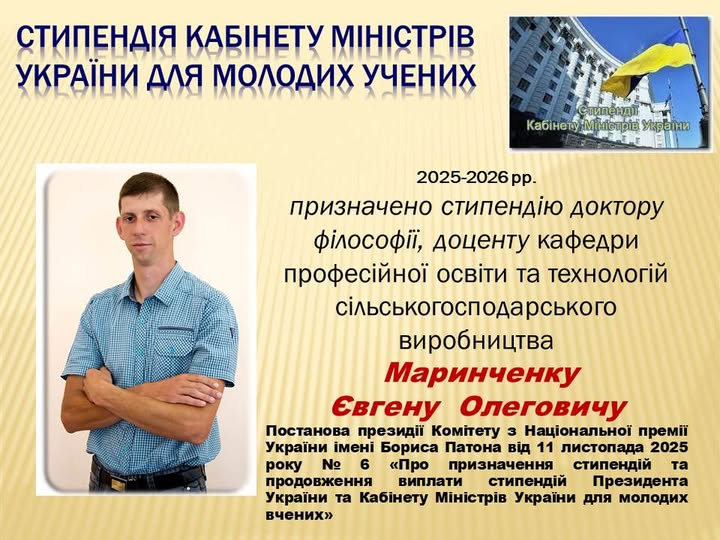 СТИПЕНДІЯ КАБІНЕТУ МІНІСТРІВ УКРАЇНИ ДЛЯ МОЛОДИХ УЧЕНИХ

Стипендії Кабінету Міністрів України

2025-2026 рр.

призначено стипендію доктору філософії, доценту кафедри професійної освіти та технологій сільськогосподарського виробництва

Маринченку Євгену Олеговичу

Постанова президії Комітету з Національної премії України імені Бориса Патона від 11 листопада 2025 року № 6 «Про призначення стипендій та продовження виплати стипендій Президента України та Кабінету Міністрів України для молодих вчених»